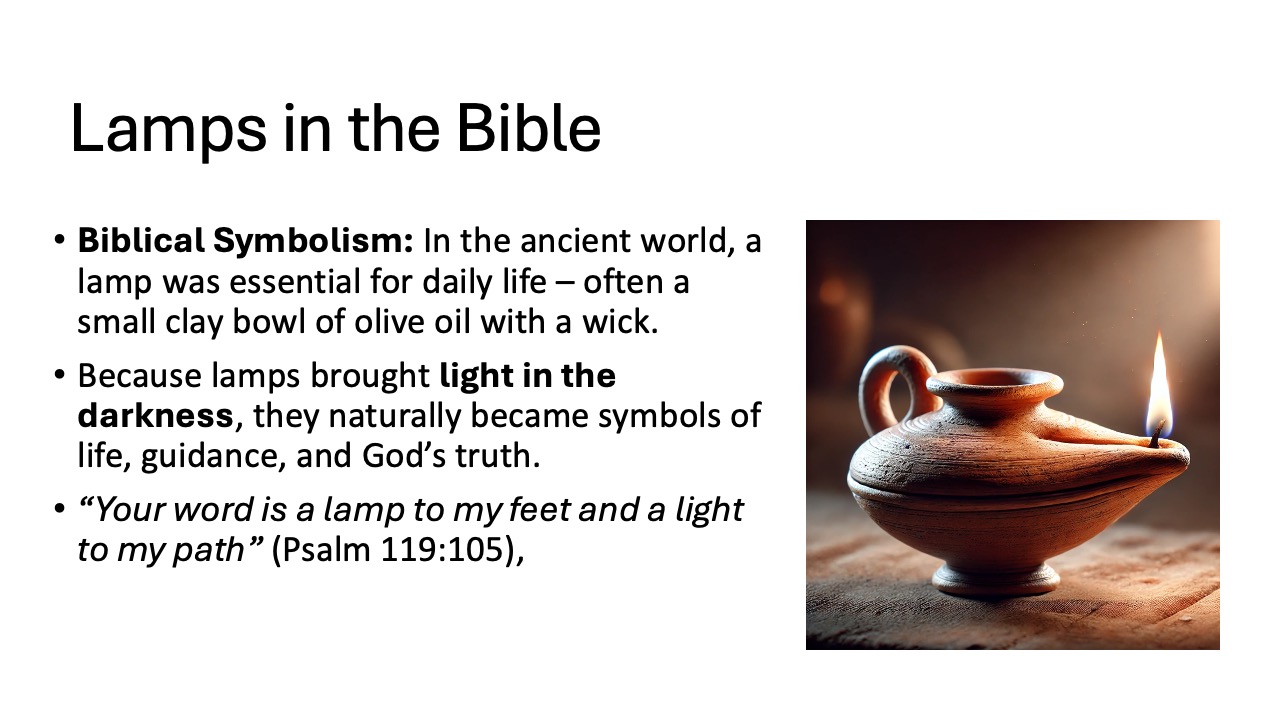 Lamps in the Bible

• Biblical Symbolism: In the ancient world, a lamp was essential for daily life – often a small clay bowl of olive oil with a wick.

• Because lamps brought light in the darkness, they naturally became symbols of life, guidance, and God’s truth.

• “Your word is a lamp to my feet and a light to my path” (Psalm 119:105),